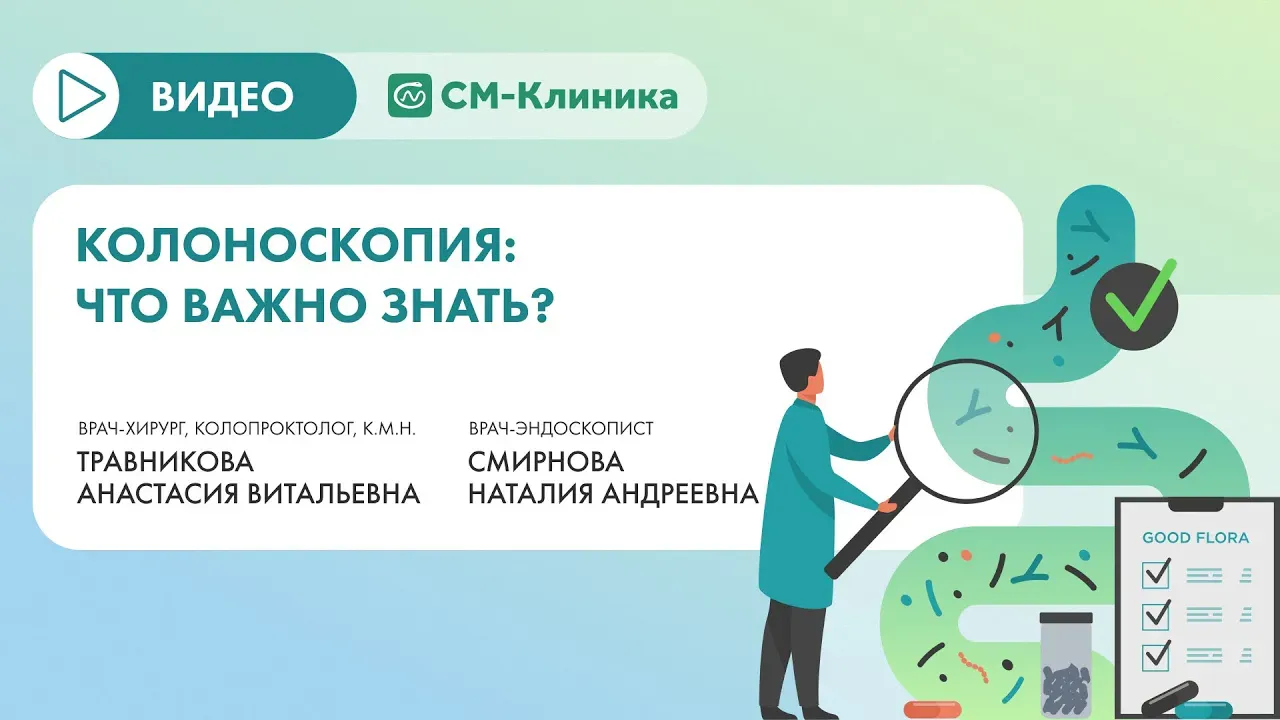 ВИДЕО

СМ-Клиника

КОЛОНОСКОПИЯ:
ЧТО ВАЖНО ЗНАТЬ?

ВРАЧ-ХИРУРГ, КОЛОПРОКТОЛОГ, К.М.Н.
ТРАВНИКОВА
АНАСТАСИЯ ВИТАЛЬЕВНА

ВРАЧ-ЭНДОСКОПИСТ
СМИРНОВА
НАТАЛИЯ АНДРЕЕВНА

GOOD FLORA